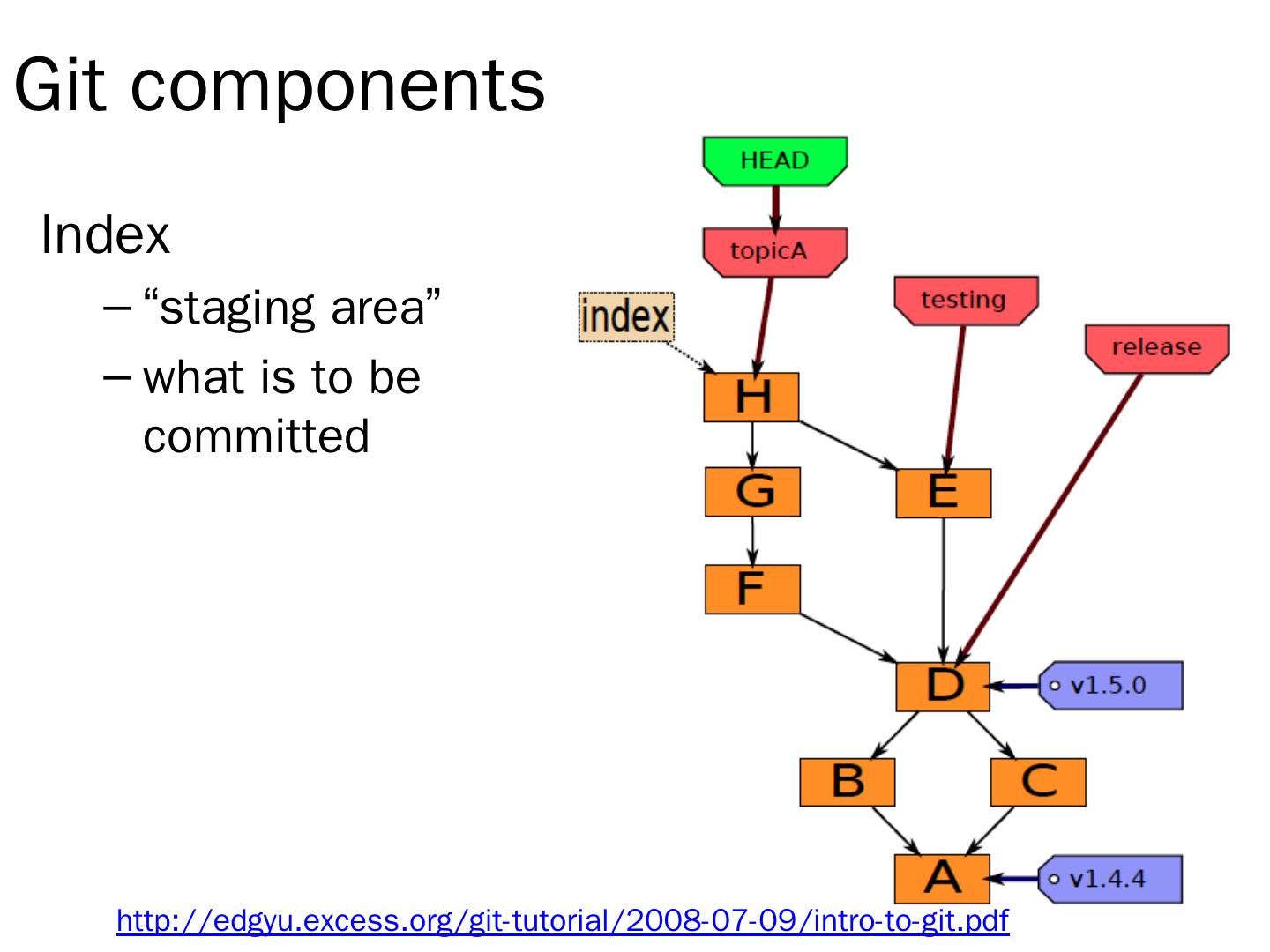 Git components

Index

– “staging area”

– what is to be committed

HEAD

topicA

index

testing

release

H

G

E

F

D

v1.5.0

B

C

A

v1.4.4

http://edgyu.excess.org/git-tutorial/2008-07-09/intro-to-git.pdf